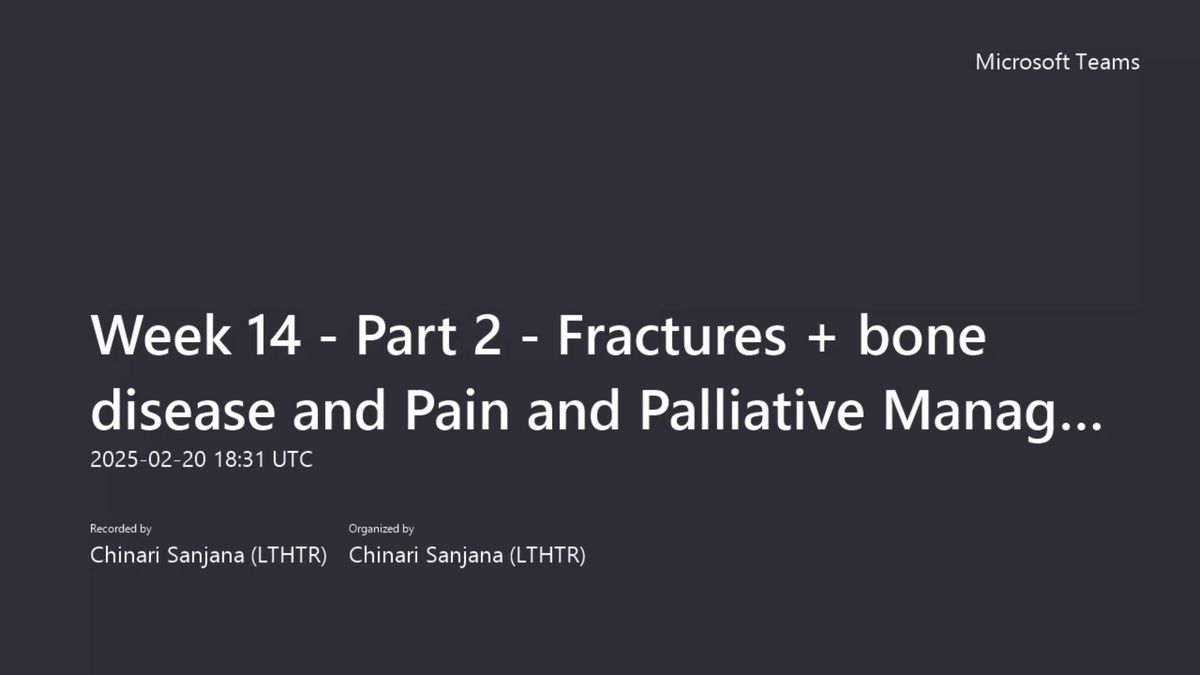 Microsoft Teams

Week 14 - Part 2 - Fractures + bone disease and Pain and Palliative Manag...

2025-02-20 18:31 UTC

Recorded by
Chinari Sanjana (LTHTR)

Organized by
Chinari Sanjana (LTHTR)